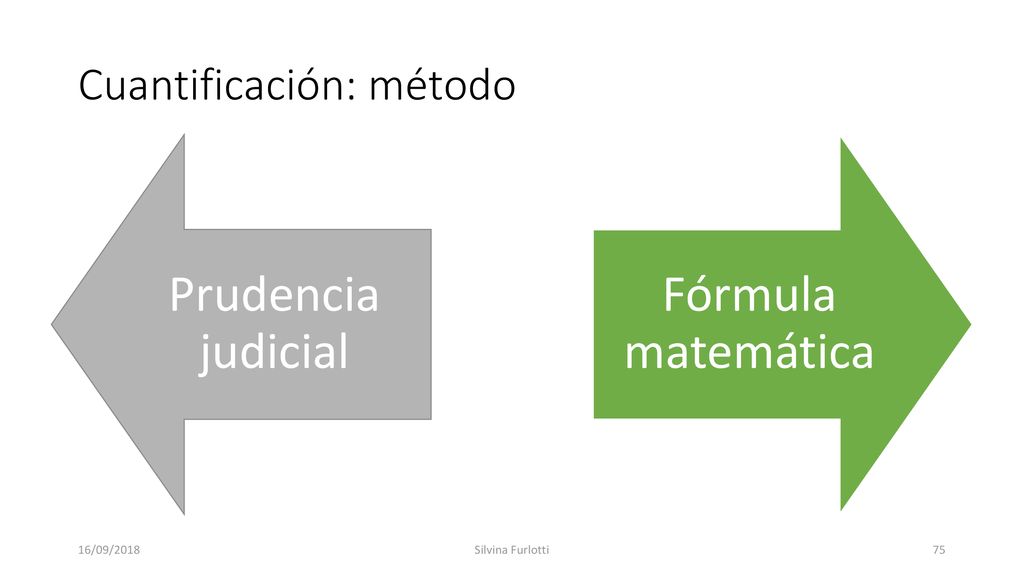 Cuantificación: método

Prudencia judicial

Fórmula matemática

16/09/2018

Silvina Furlotti

75